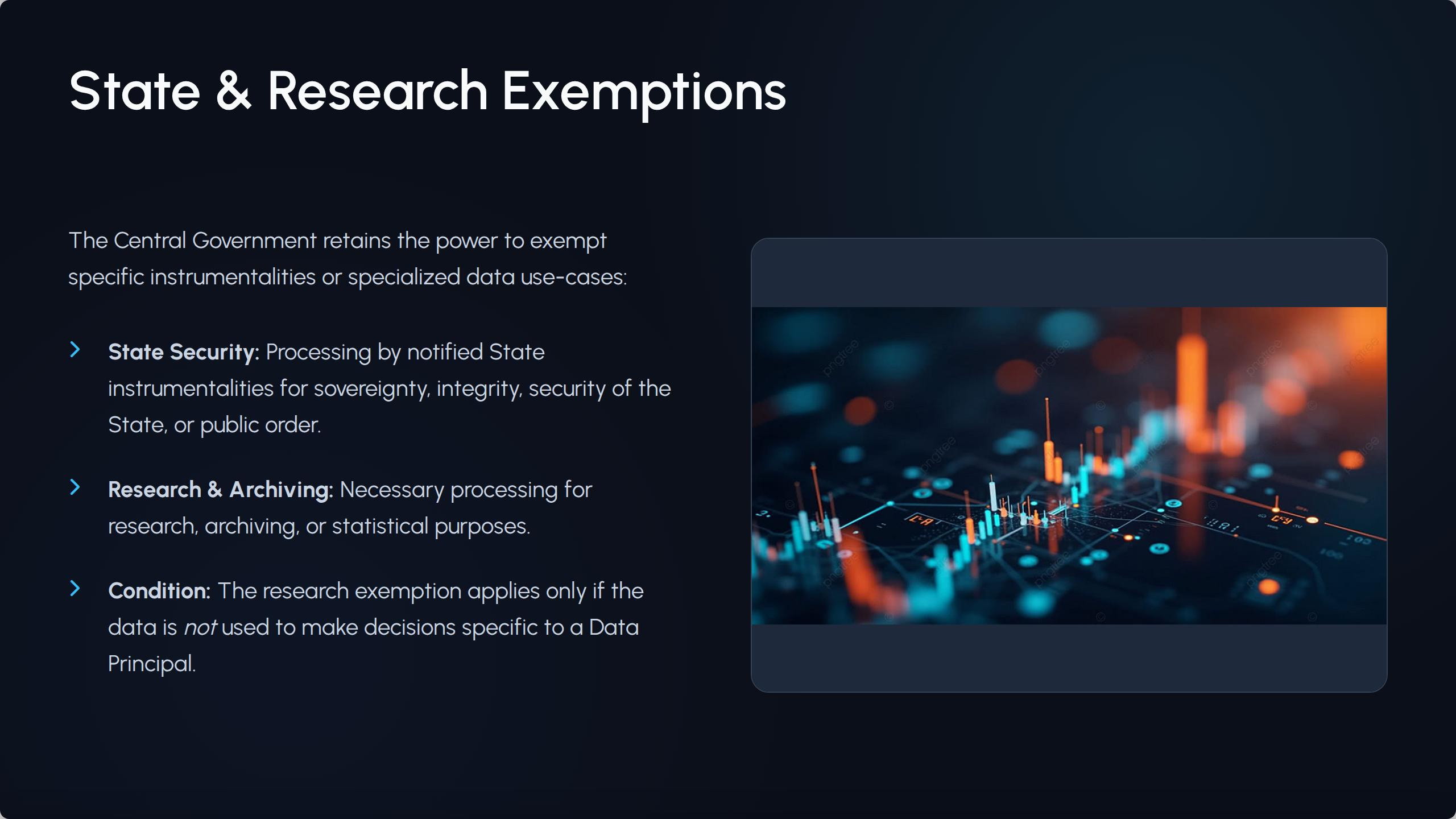 State & Research Exemptions

The Central Government retains the power to exempt specific instrumentalities or specialized data use-cases:

State Security: Processing by notified State instrumentalities for sovereignty, integrity, security of the State, or public order.

Research & Archiving: Necessary processing for research, archiving, or statistical purposes.

Condition: The research exemption applies only if the data is not used to make decisions specific to a Data Principal.